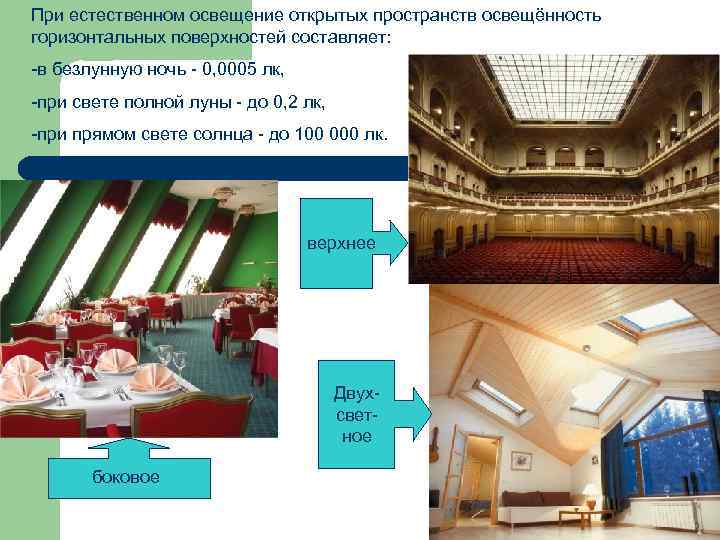 При естественном освещение открытых пространств освещённость горизонтальных поверхностей составляет:

-в безлунную ночь - 0,0005 лк,

-при свете полной луны - до 0,2 лк,

-при прямом свете солнца - до 100 000 лк.

верхнее

Двух-свет-ное

боковое